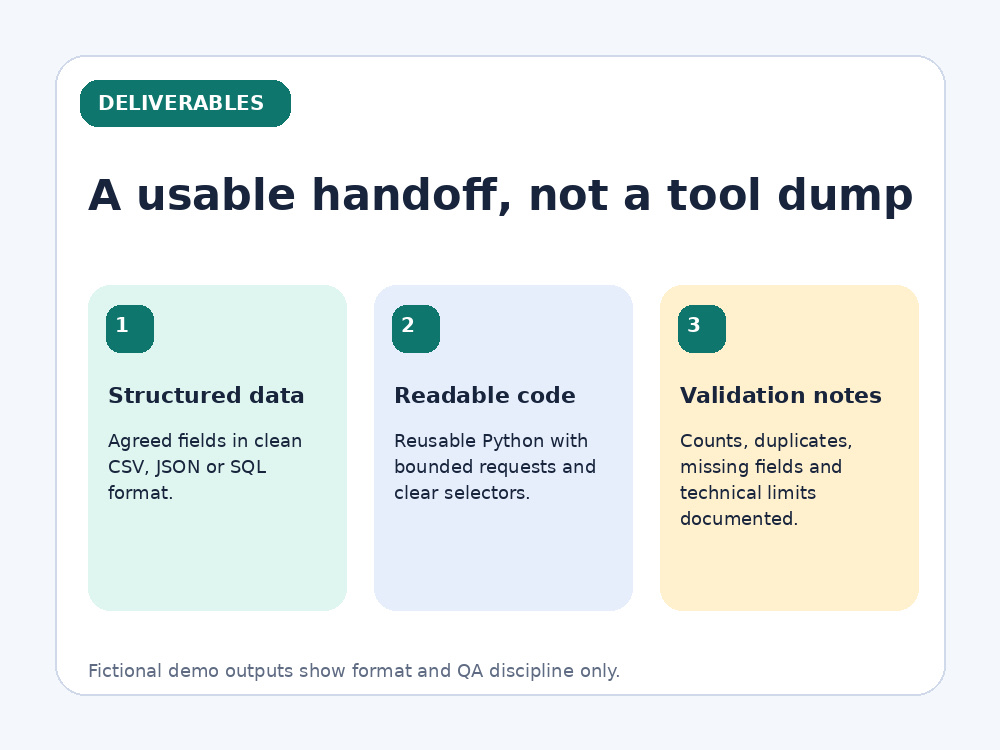 DELIVERABLES

A usable handoff, not a tool dump

1

Structured data

Agreed fields in clean CSV, JSON or SQL format.

2

Readable code

Reusable Python with bounded requests and clear selectors.

3

Validation notes

Counts, duplicates, missing fields and technical limits documented.

Fictional demo outputs show format and QA discipline only.